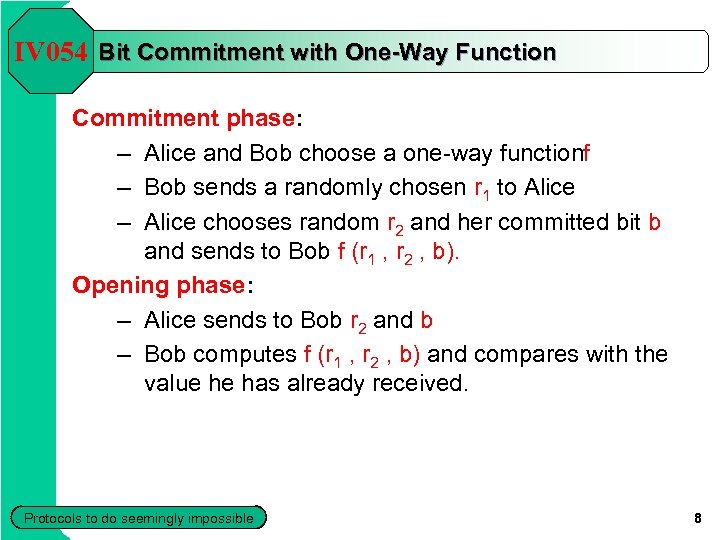 IV054 Bit Commitment with One-Way Function

Commitment phase:

– Alice and Bob choose a one-way functionf

– Bob sends a randomly chosen $r_1$ to Alice

– Alice chooses random $r_2$ and her committed bit b and sends to Bob f ($r_1$ , $r_2$ , b).

Opening phase:

– Alice sends to Bob $r_2$ and b

– Bob computes f ($r_1$ , $r_2$ , b) and compares with the value he has already received.

Protocols to do seemingly impossible

8